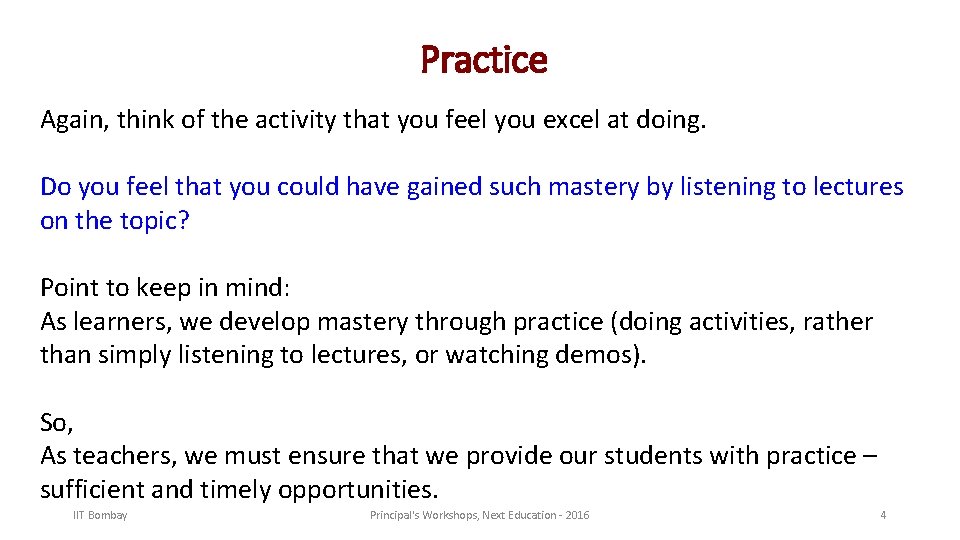 Practice

Again, think of the activity that you feel you excel at doing.

Do you feel that you could have gained such mastery by listening to lectures on the topic?

Point to keep in mind:
As learners, we develop mastery through practice (doing activities, rather than simply listening to lectures, or watching demos).

So,
As teachers, we must ensure that we provide our students with practice – sufficient and timely opportunities.

IIT Bombay

Principal's Workshops, Next Education - 2016

4